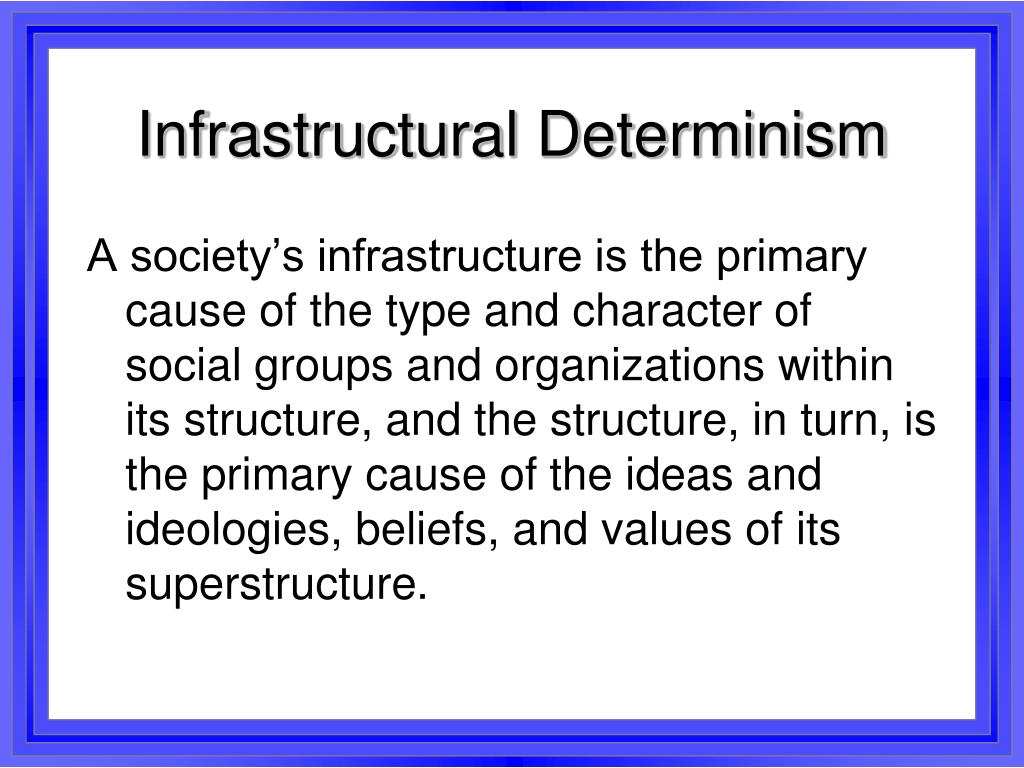 Infrastructural Determinism

A society’s infrastructure is the primary cause of the type and character of social groups and organizations within its structure, and the structure, in turn, is the primary cause of the ideas and ideologies, beliefs, and values of its superstructure.